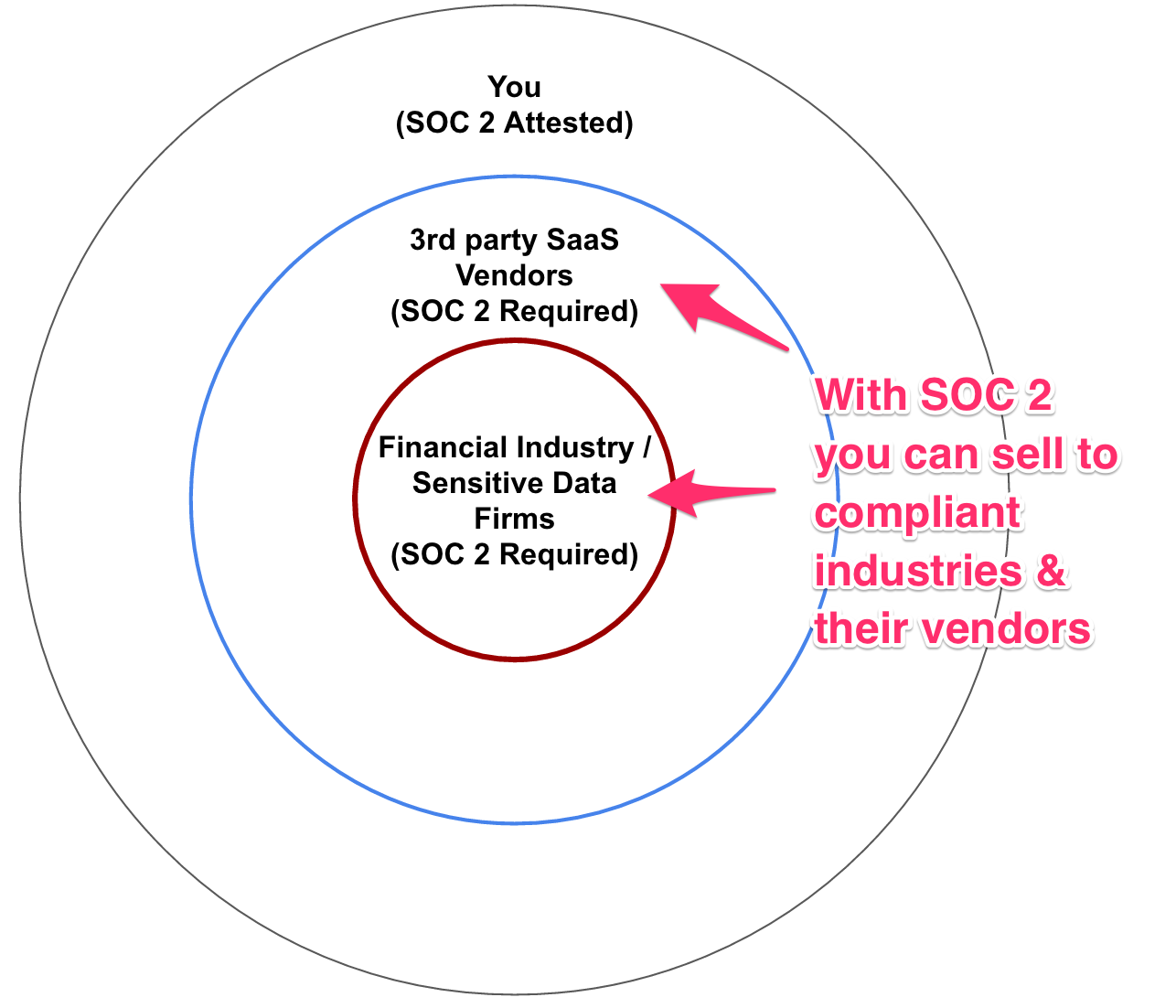 You
(SOC 2 Attested)

3rd party SaaS Vendors
(SOC 2 Required)

Financial Industry / Sensitive Data Firms
(SOC 2 Required)

With SOC 2 you can sell to compliant industries & their vendors